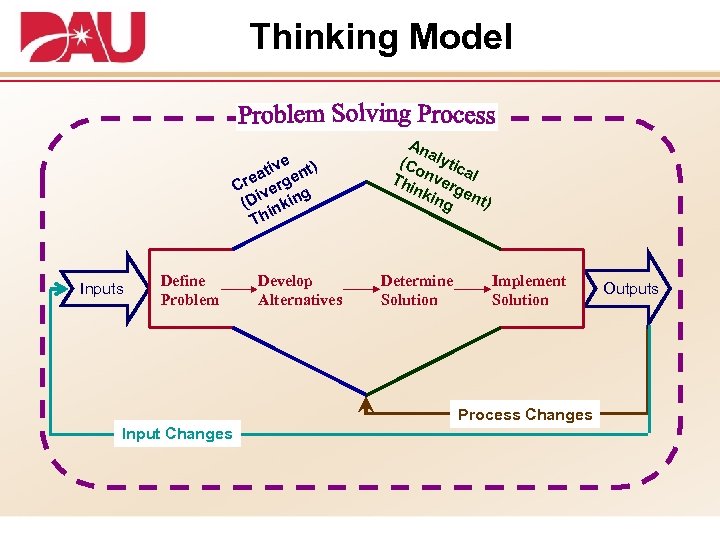 DAU

Thinking Model

Problem Solving Process

Creative (Divergent) Thinking

Analytical (Convergent) Thinking

Inputs

Define Problem

Develop Alternatives

Determine Solution

Implement Solution

Outputs

Process Changes

Input Changes